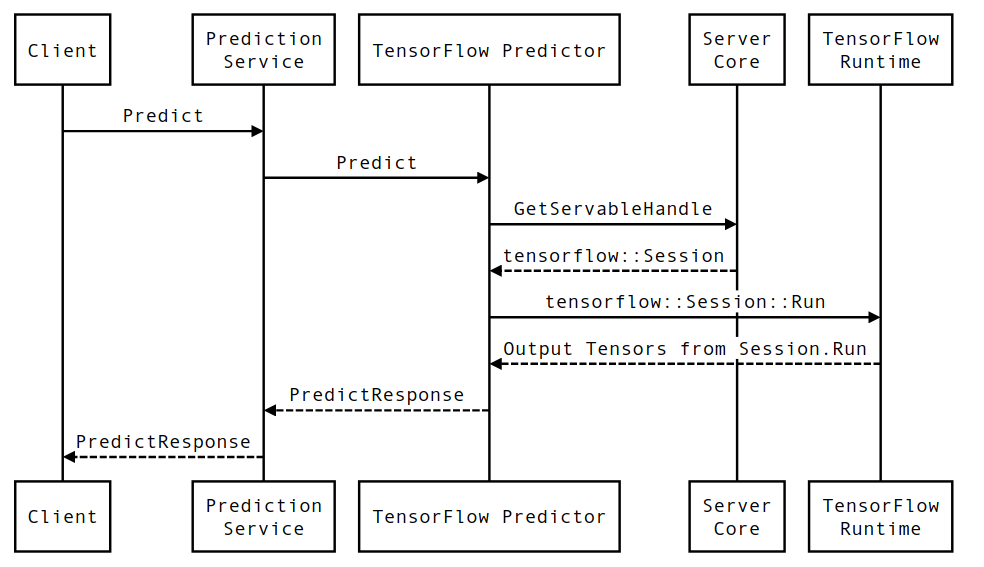 Client

Prediction Service

TensorFlow Predictor

Server Core

TensorFlow Runtime

Predict

Predict

GetServableHandle

tensorflow::Session

tensorflow::Session::Run

Output Tensors from Session.Run

PredictResponse

PredictResponse

Client

Prediction Service

TensorFlow Predictor

Server Core

TensorFlow Runtime